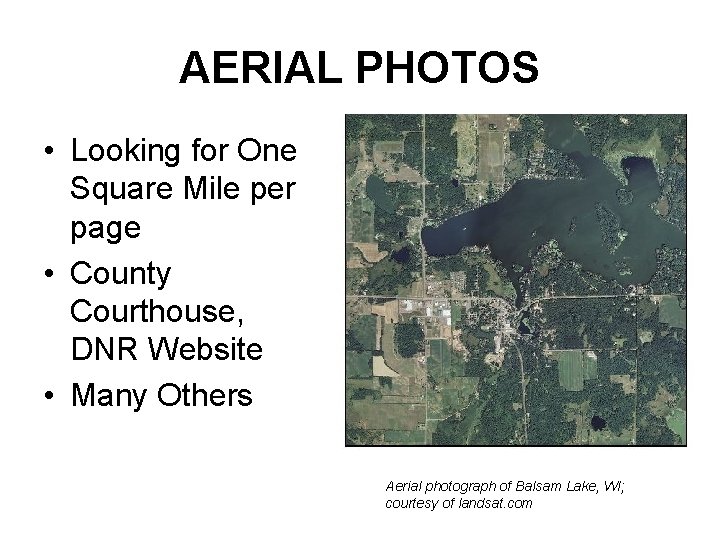 AERIAL PHOTOS

• Looking for One Square Mile per page
• County Courthouse, DNR Website
• Many Others

Aerial photograph of Balsam Lake, WI; courtesy of landsat.com